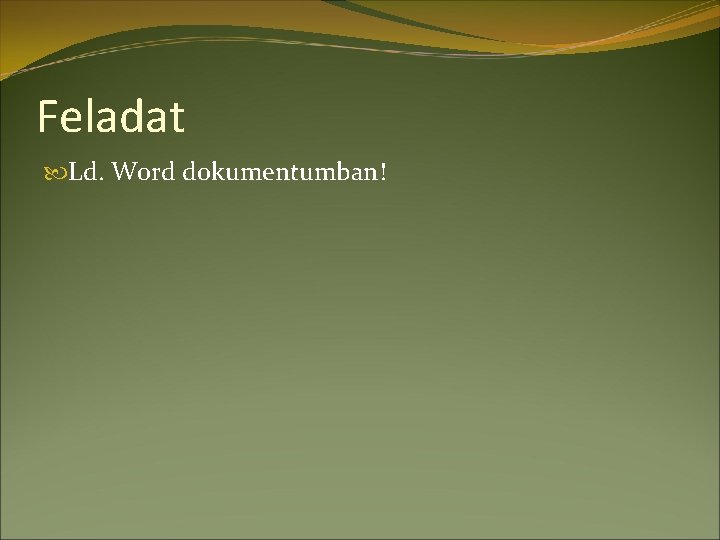 Feladat

Ld. Word dokumentumban!